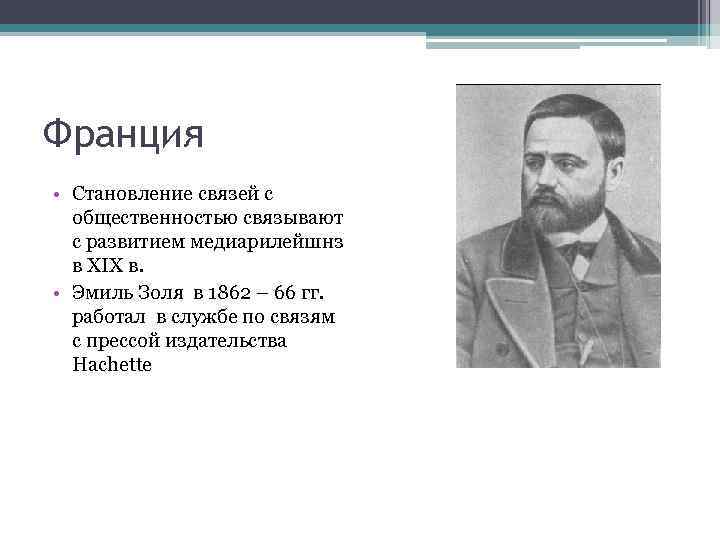 Франция

• Становление связей с общественностью связывают с развитием медиарилейшнз в XIX в.
• Эмиль Золя в 1862 – 66 гг. работал в службе по связям с прессой издательства Hachette